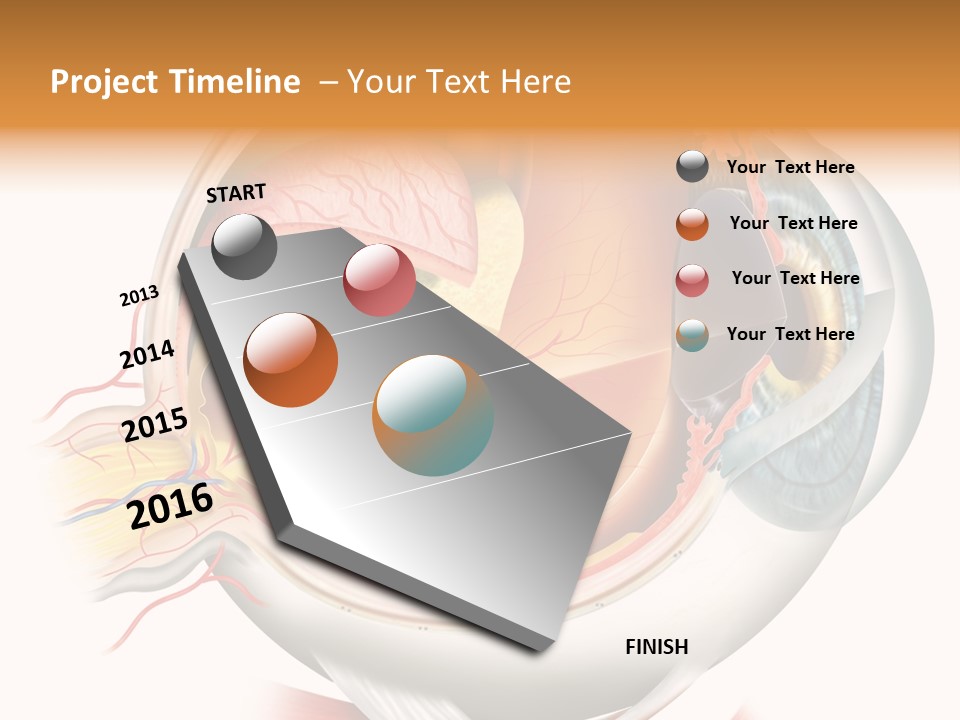 Project Timeline – Your Text Here

START

2013

2014

2015

2016

FINISH

Your Text Here

Your Text Here

Your Text Here

Your Text Here